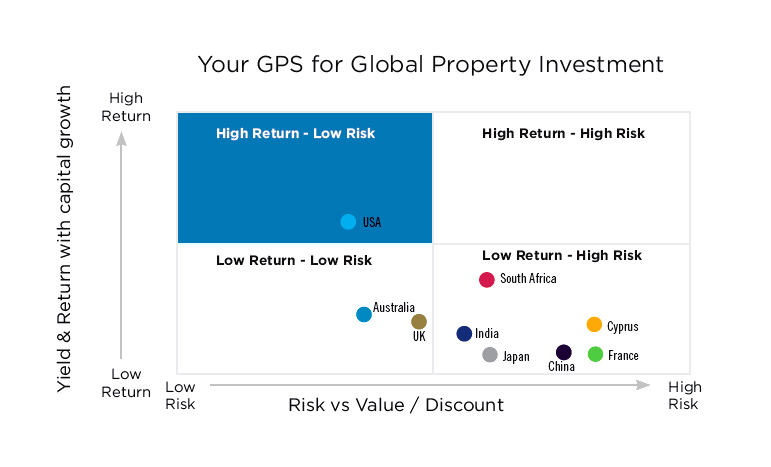 Your GPS for Global Property Investment

Yield & Return with capital growth

High Return

Low Return

High Return - Low Risk

USA

High Return - High Risk

Low Return - Low Risk

Australia

UK

Low Return - High Risk

South Africa

India

Japan

China

Cyprus

France

Low Risk

Risk vs Value / Discount

High Risk